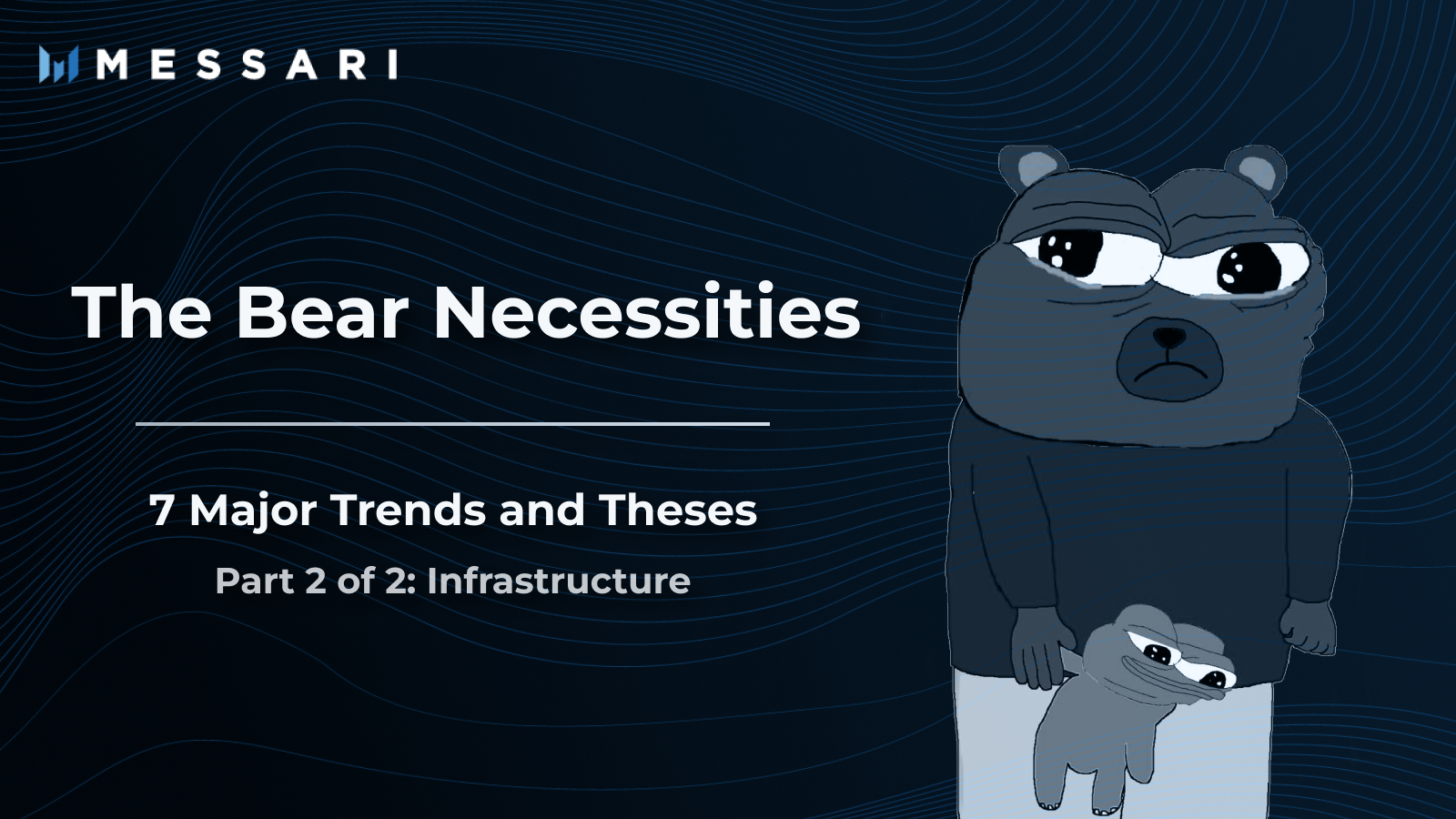 MESSARI

The Bear Necessities

7 Major Trends and Theses

Part 2 of 2: Infrastructure